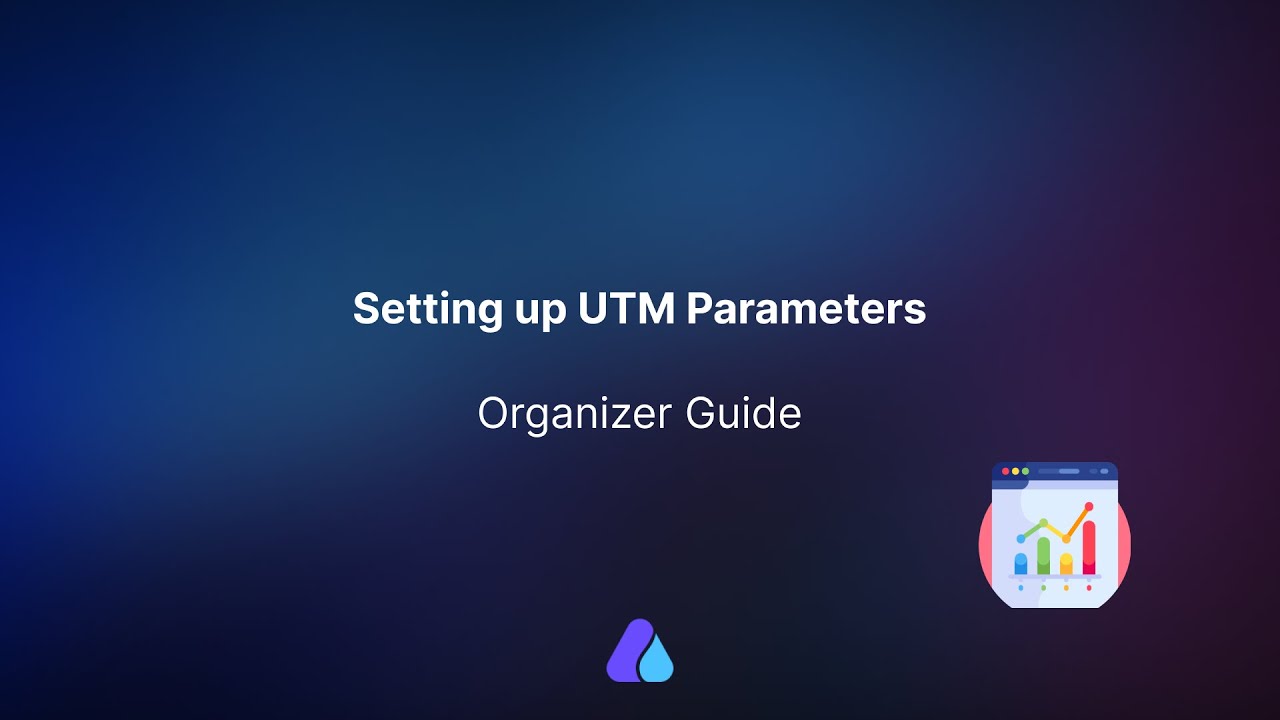 Setting up UTM Parameters

Organizer Guide